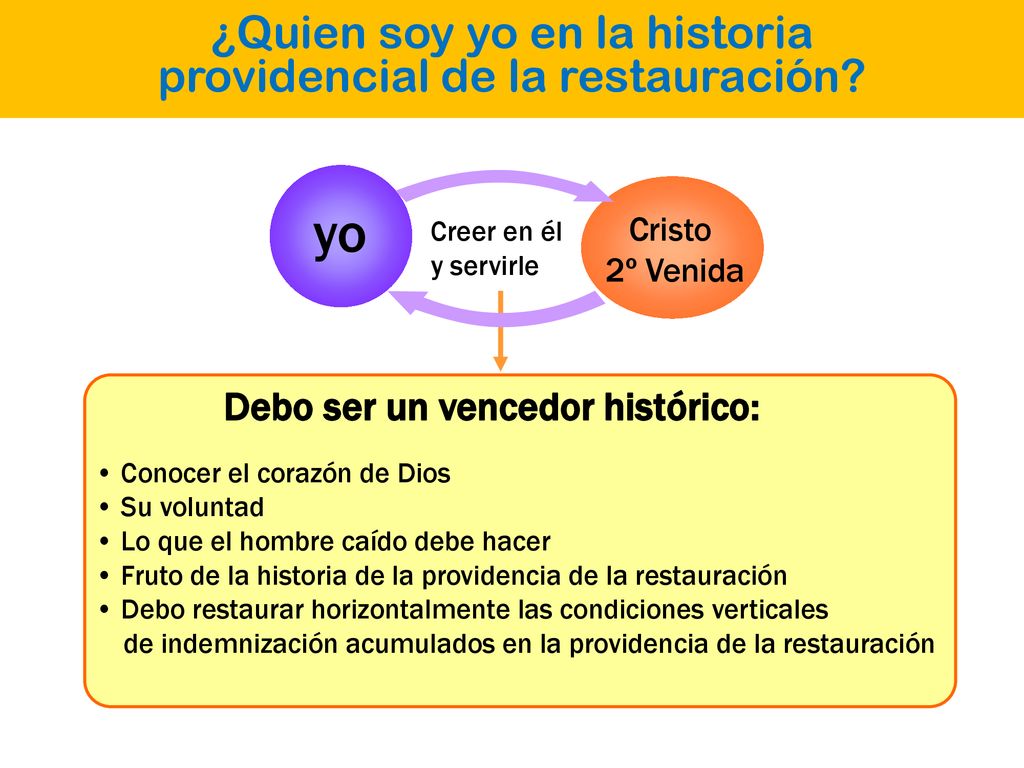 ¿Quien soy yo en la historia providencial de la restauración?

yo

Creer en él y servirle

Cristo
2º Venida

Debo ser un vencedor histórico:

• Conocer el corazón de Dios
• Su voluntad
• Lo que el hombre caído debe hacer
• Fruto de la historia de la providencia de la restauración
• Debo restaurar horizontalmente las condiciones verticales de indemnización acumulados en la providencia de la restauración